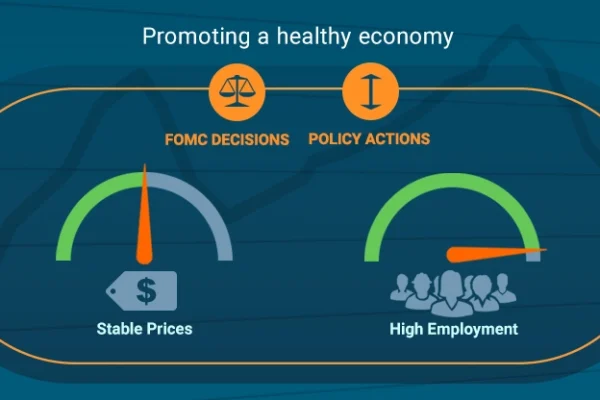 Promoting a healthy economy

FOMC DECISIONS

POLICY ACTIONS

$

Stable Prices

High Employment